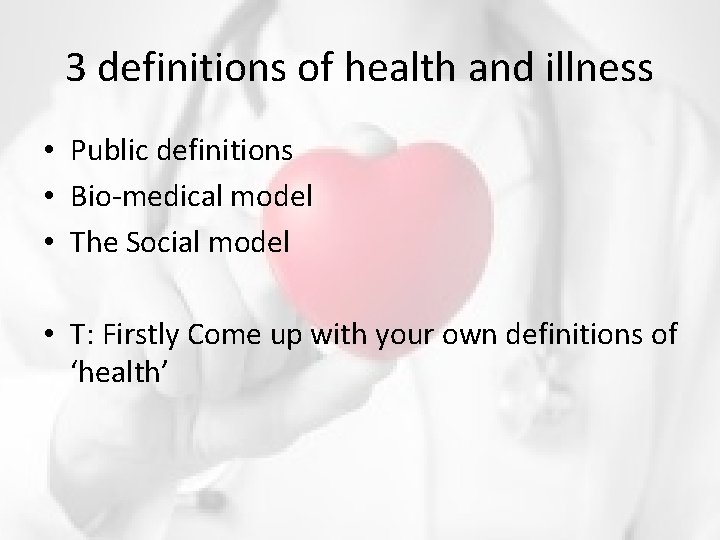 3 definitions of health and illness

• Public definitions
• Bio-medical model
• The Social model

• T: Firstly Come up with your own definitions of ‘health’